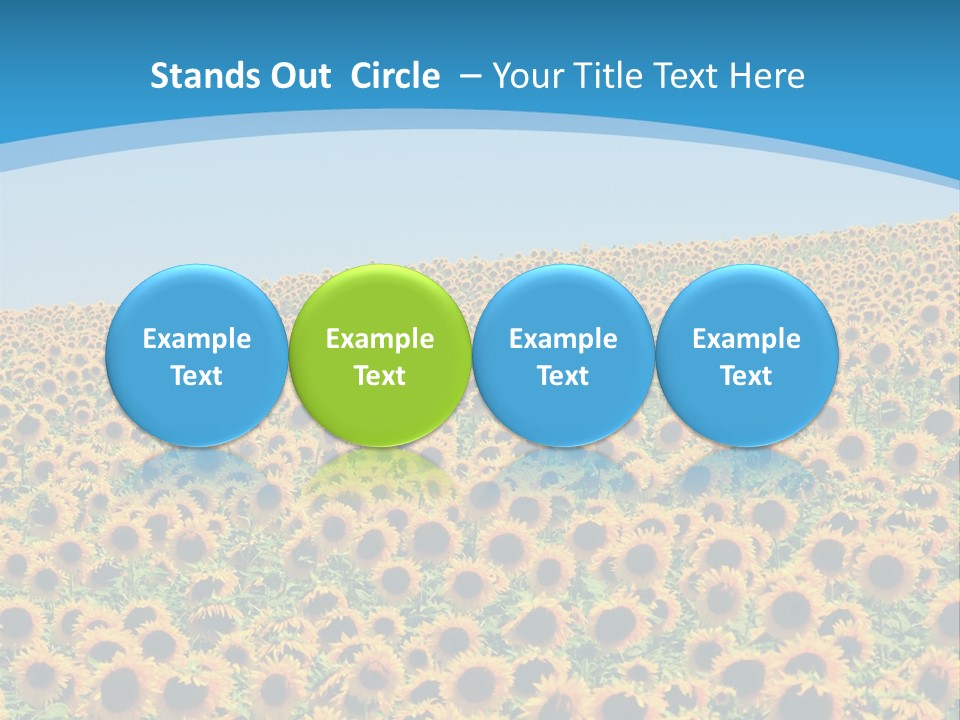 Stands Out Circle – Your Title Text Here

Example Text

Example Text

Example Text

Example Text